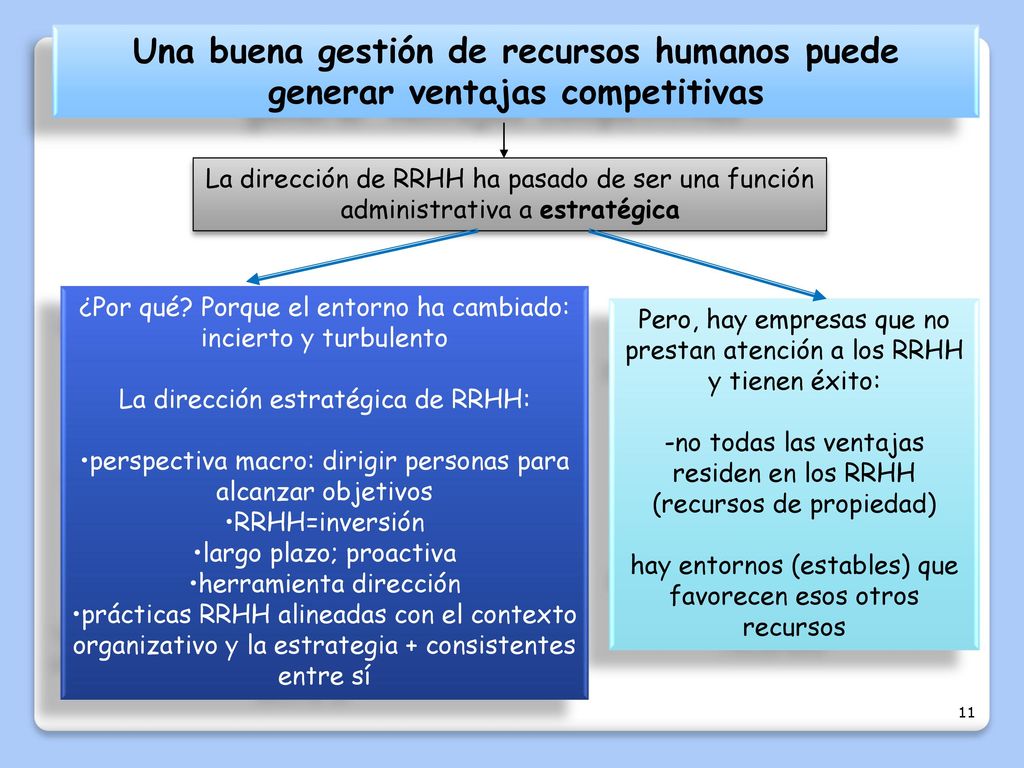 Una buena gestión de recursos humanos puede generar ventajas competitivas

La dirección de RRHH ha pasado de ser una función administrativa a estratégica

¿Por qué? Porque el entorno ha cambiado: incierto y turbulento

La dirección estratégica de RRHH:

•perspectiva macro: dirigir personas para alcanzar objetivos
•RRHH=inversión
•largo plazo; proactiva
•herramienta dirección
•prácticas RRHH alineadas con el contexto organizativo y la estrategia + consistentes entre sí

Pero, hay empresas que no prestan atención a los RRHH y tienen éxito:

-no todas las ventajas residen en los RRHH (recursos de propiedad)

hay entornos (estables) que favorecen esos otros recursos

11